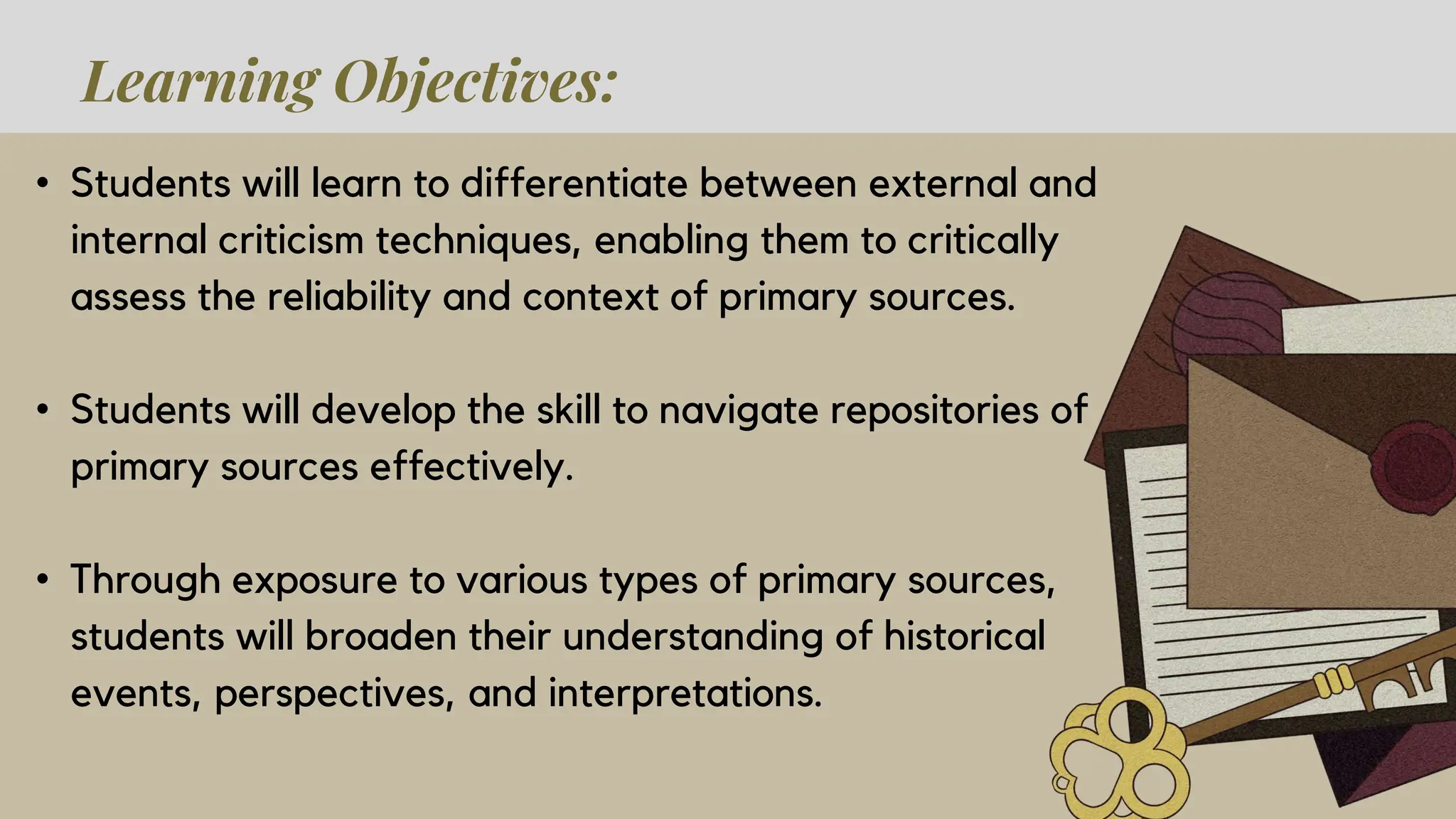 Learning Objectives:

• Students will learn to differentiate between external and internal criticism techniques, enabling them to critically assess the reliability and context of primary sources.

• Students will develop the skill to navigate repositories of primary sources effectively.

• Through exposure to various types of primary sources, students will broaden their understanding of historical events, perspectives, and interpretations.